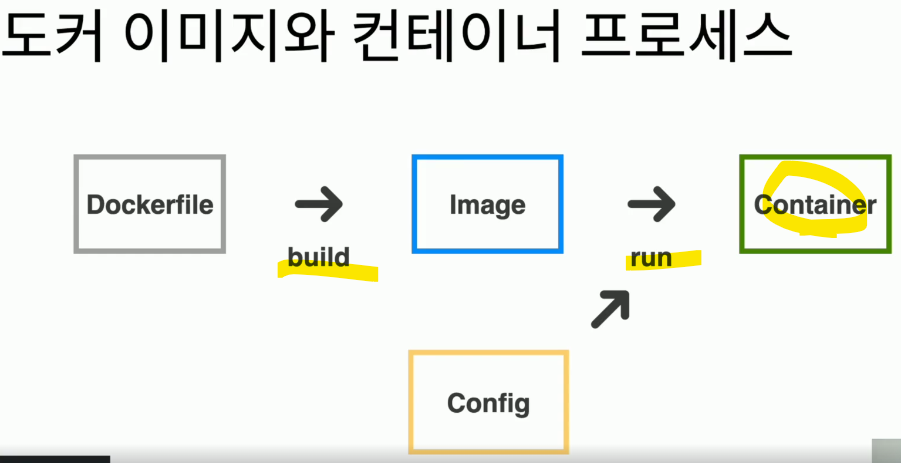 도커 이미지와 컨테이너 프로세스

Dockerfile

build

Image

run

Container

Config